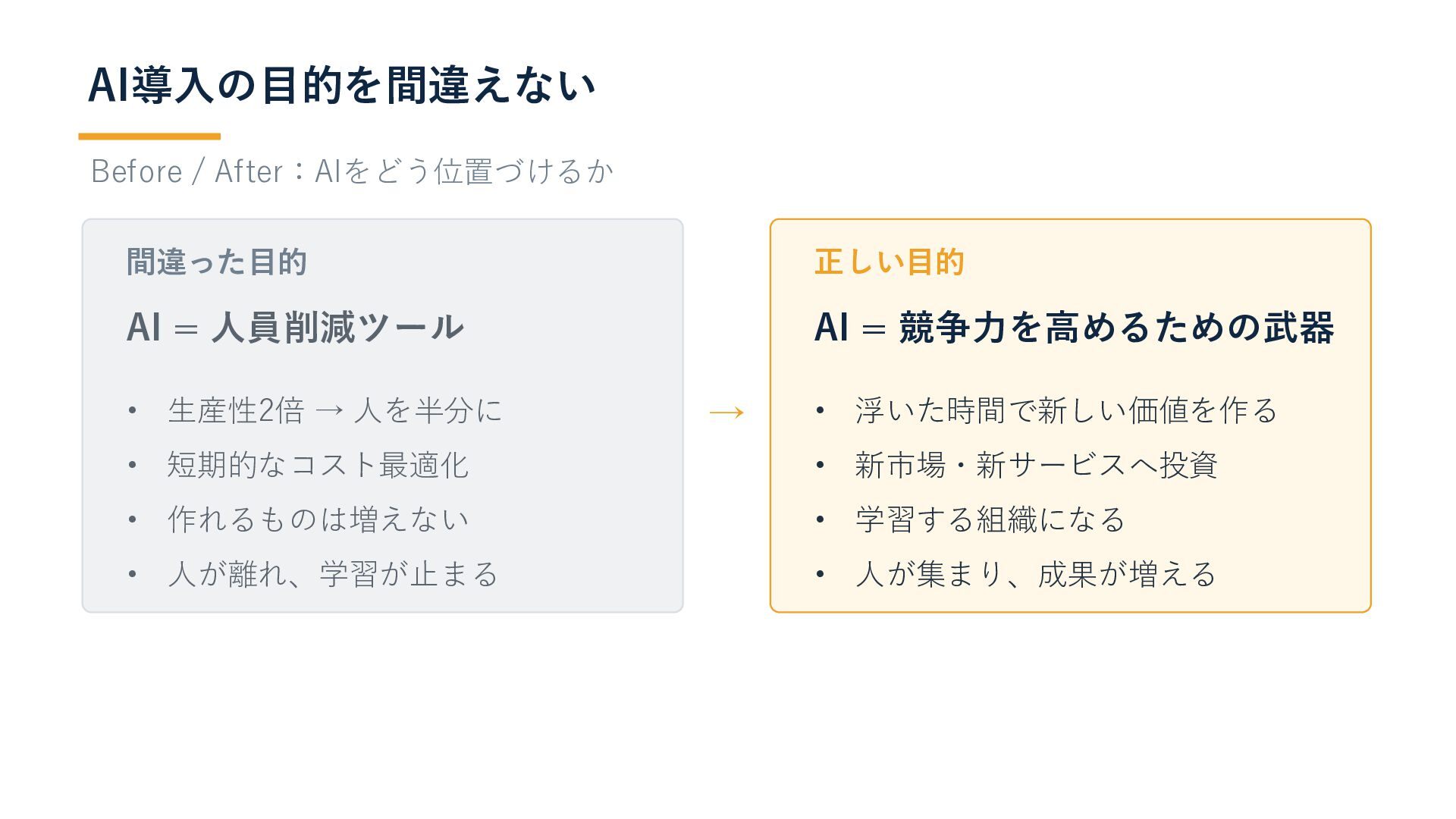 AI導入の目的を間違えない

Before / After：AIをどう位置づけるか

間違った目的

AI = 人員削減ツール

• 生産性2倍 → 人を半分に
• 短期的なコスト最適化
• 作れるものは増えない
• 人が離れ、学習が止まる

→

正しい目的

AI = 競争力を高めるための武器

• 浮いた時間で新しい価値を作る
• 新市場・新サービスへ投資
• 学習する組織になる
• 人が集まり、成果が増える